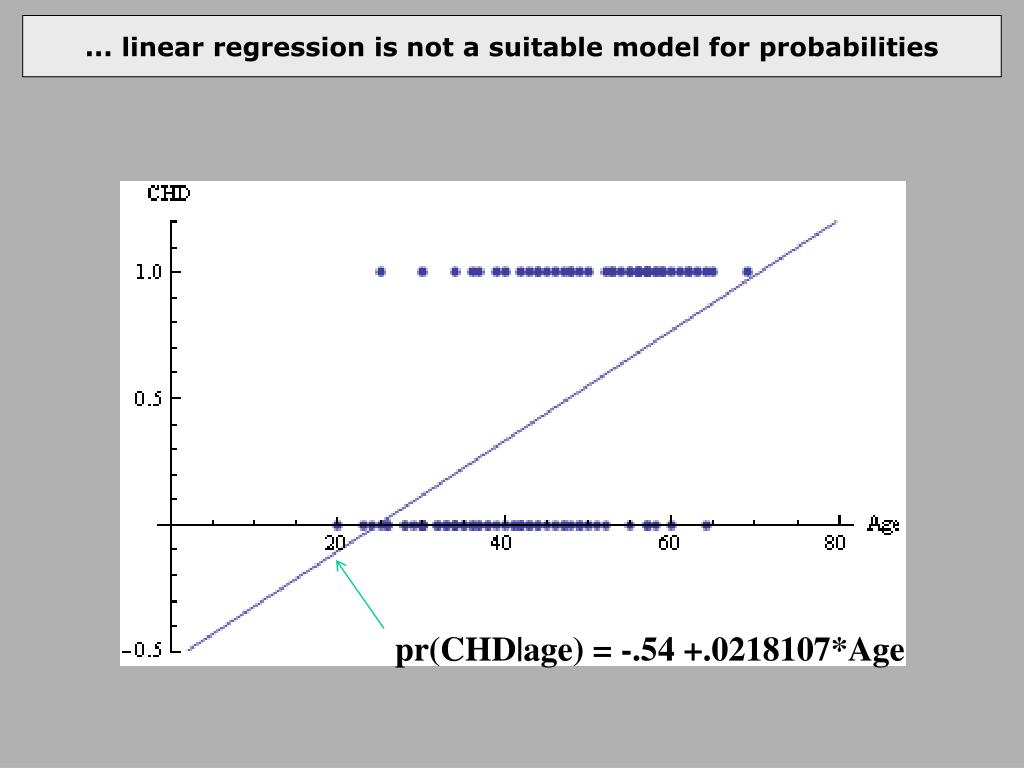 … linear regression is not a suitable model for probabilities

CHD

1.0

0.5

-0.5

20

40

60

80

Age

pr(CHD|age) = -.54 +.0218107*Age